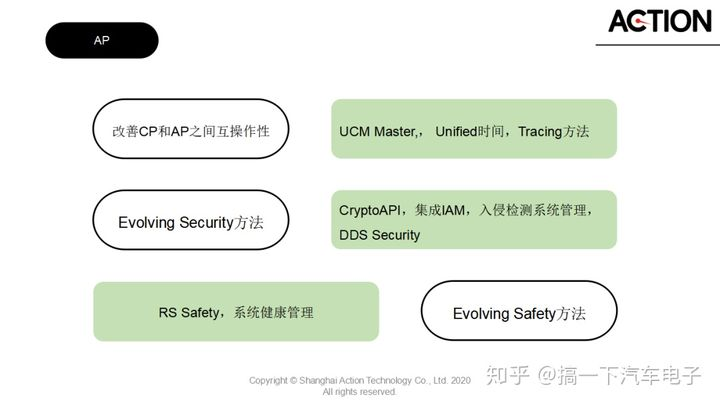 AP

ACTION

改善CP和AP之间互操作性

UCM Master,， Unified时间，Tracing方法

Evolving Security方法

CryptoAPI，集成IAM，入侵检测系统管理，DDS Security

RS Safety，系统健康管理

Evolving Safety方法

Copyright © Shanghai Action Technology Co., Ltd. 2020
All rights reserved.

知乎 @搞一下汽车电子